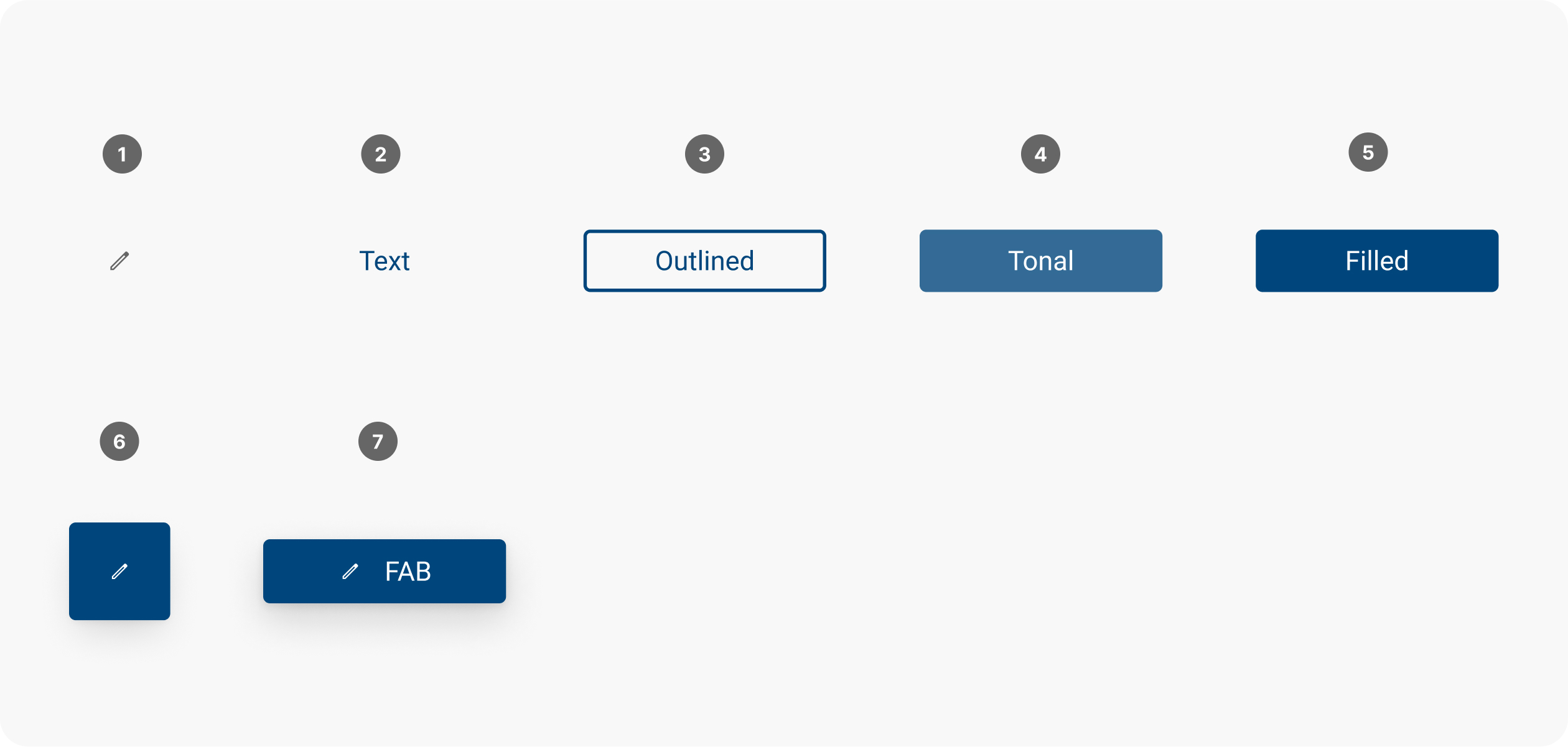 1

2
Text

3
Outlined

4
Tonal

5
Filled

6

7
FAB